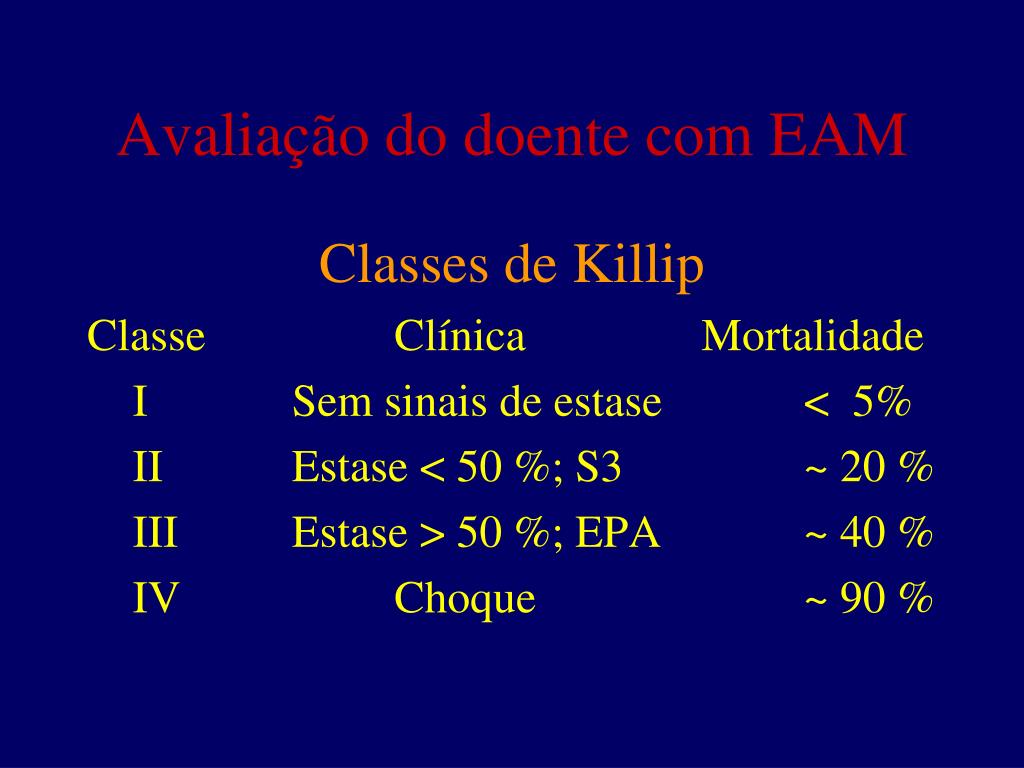 Avaliação do doente com EAM

Classes de Killip

| Classe | Clínica | Mortalidade |
|---|---|---|
| I | Sem sinais de estase | < 5% |
| II | Estase < 50 %; S3 | ~ 20 % |
| III | Estase > 50 %; EPA | ~ 40 % |
| IV | Choque | ~ 90 % |